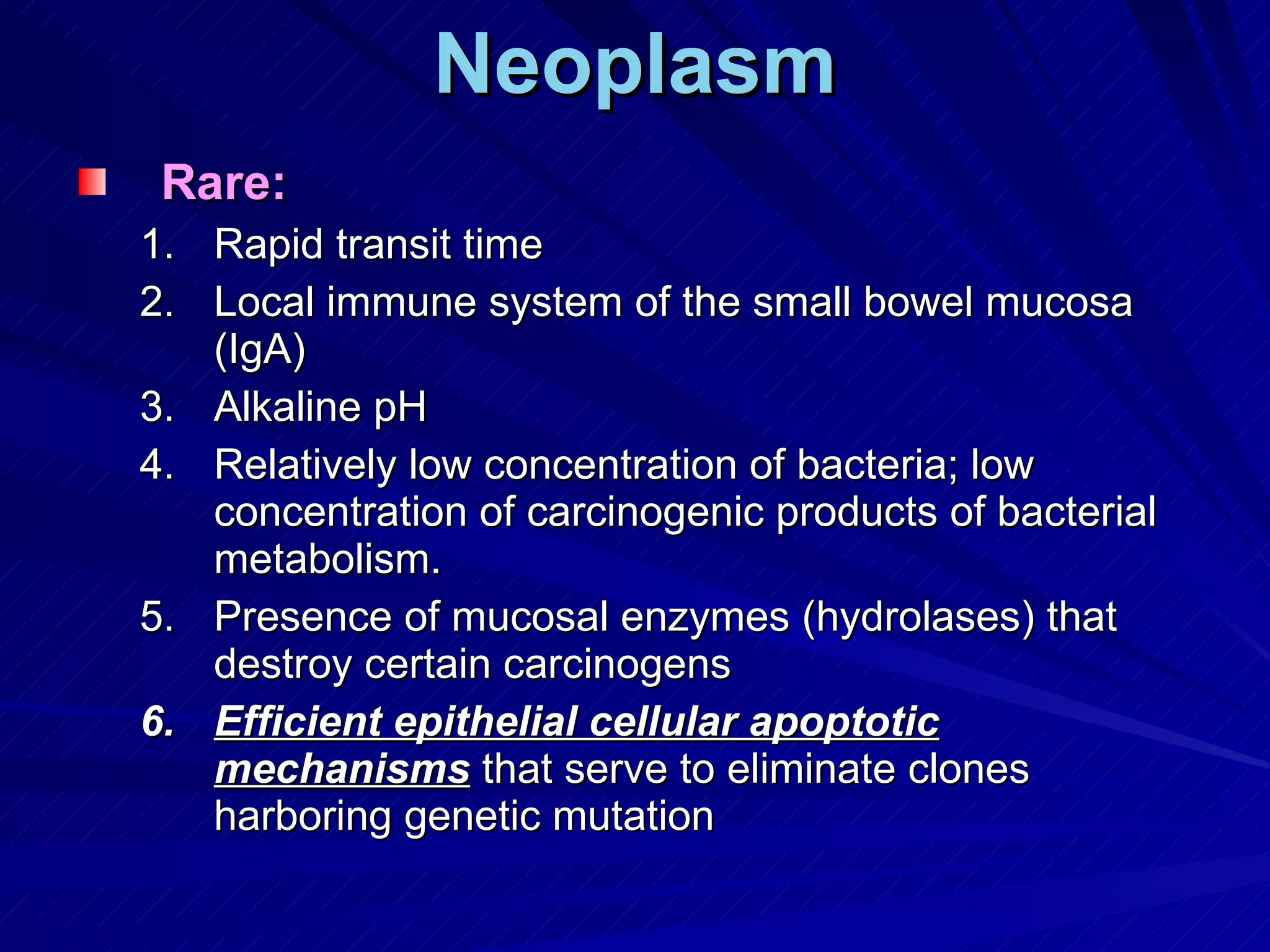 Neoplasm

Rare:

1. Rapid transit time
2. Local immune system of the small bowel mucosa (IgA)
3. Alkaline pH
4. Relatively low concentration of bacteria; low concentration of carcinogenic products of bacterial metabolism.
5. Presence of mucosal enzymes (hydrolases) that destroy certain carcinogens
6. Efficient epithelial cellular apoptotic mechanisms that serve to eliminate clones harboring genetic mutation